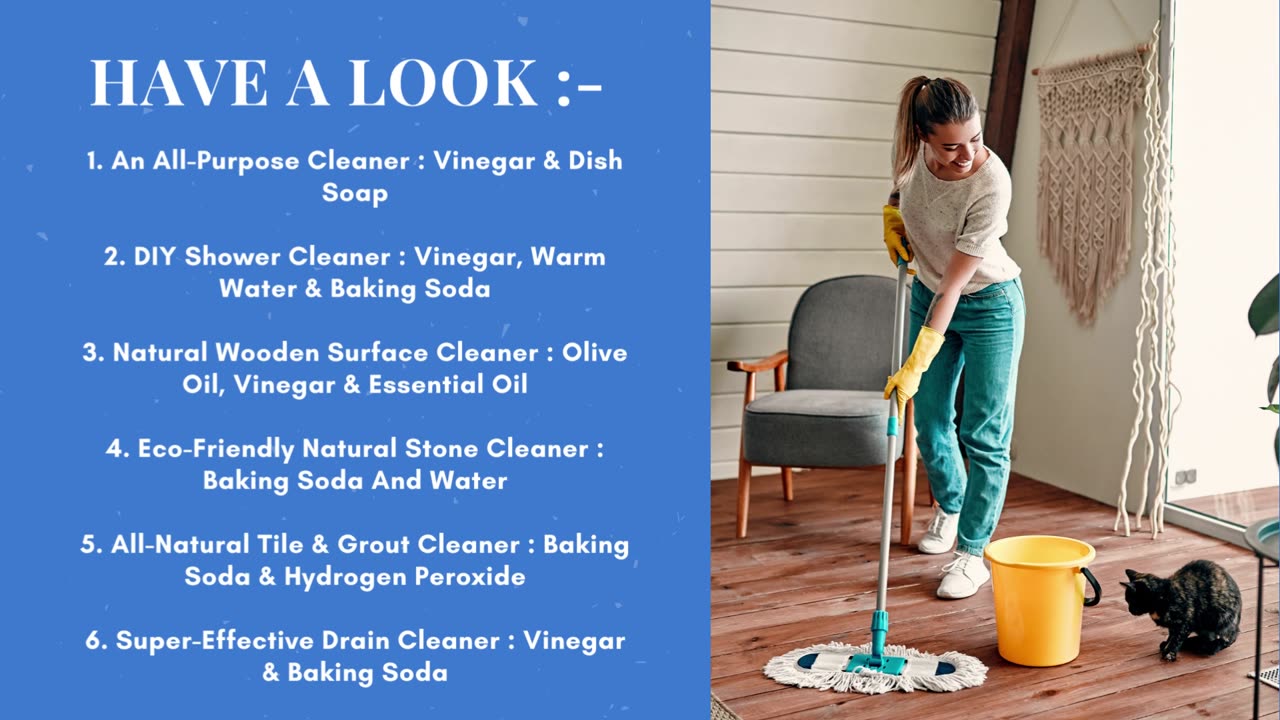 HAVE A LOOK :-

1. An All-Purpose Cleaner : Vinegar & Dish Soap

2. DIY Shower Cleaner : Vinegar, Warm Water & Baking Soda

3. Natural Wooden Surface Cleaner : Olive Oil, Vinegar & Essential Oil

4. Eco-Friendly Natural Stone Cleaner : Baking Soda And Water

5. All-Natural Tile & Grout Cleaner : Baking Soda & Hydrogen Peroxide

6. Super-Effective Drain Cleaner : Vinegar & Baking Soda